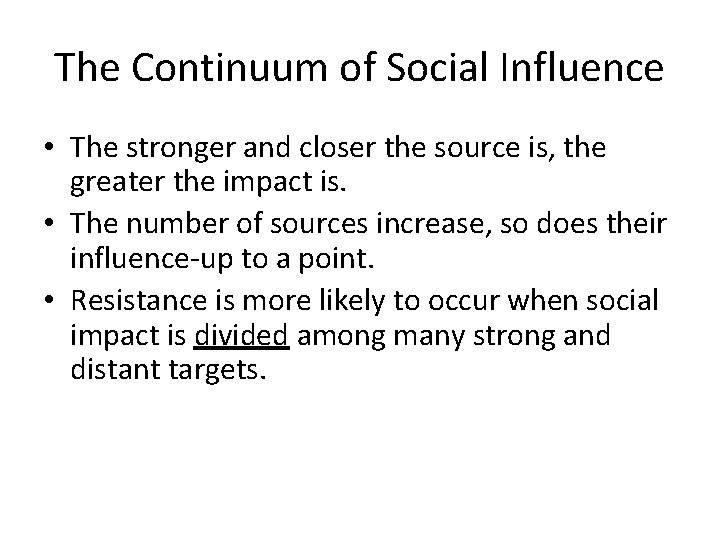 The Continuum of Social Influence

• The stronger and closer the source is, the greater the impact is.
• The number of sources increase, so does their influence-up to a point.
• Resistance is more likely to occur when social impact is divided among many strong and distant targets.